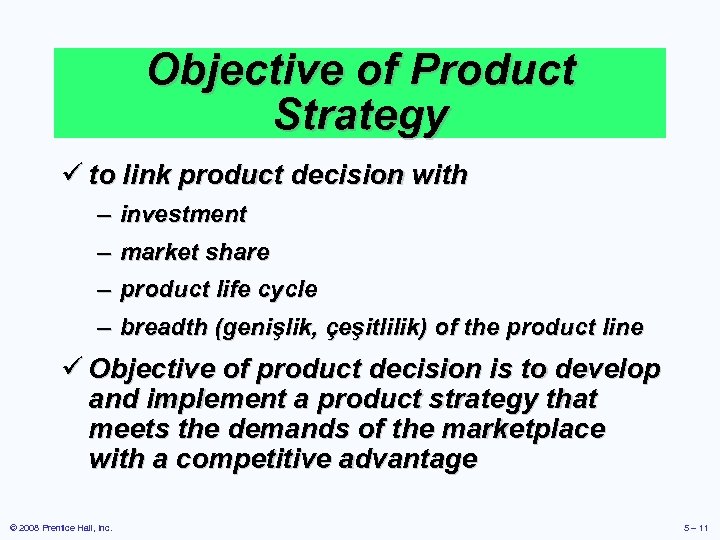 Objective of Product Strategy

✓ to link product decision with

– investment

– market share

– product life cycle

– breadth (genişlik, çeşitlilik) of the product line

✓ Objective of product decision is to develop and implement a product strategy that meets the demands of the marketplace with a competitive advantage

© 2008 Prentice Hall, Inc.

5 – 11